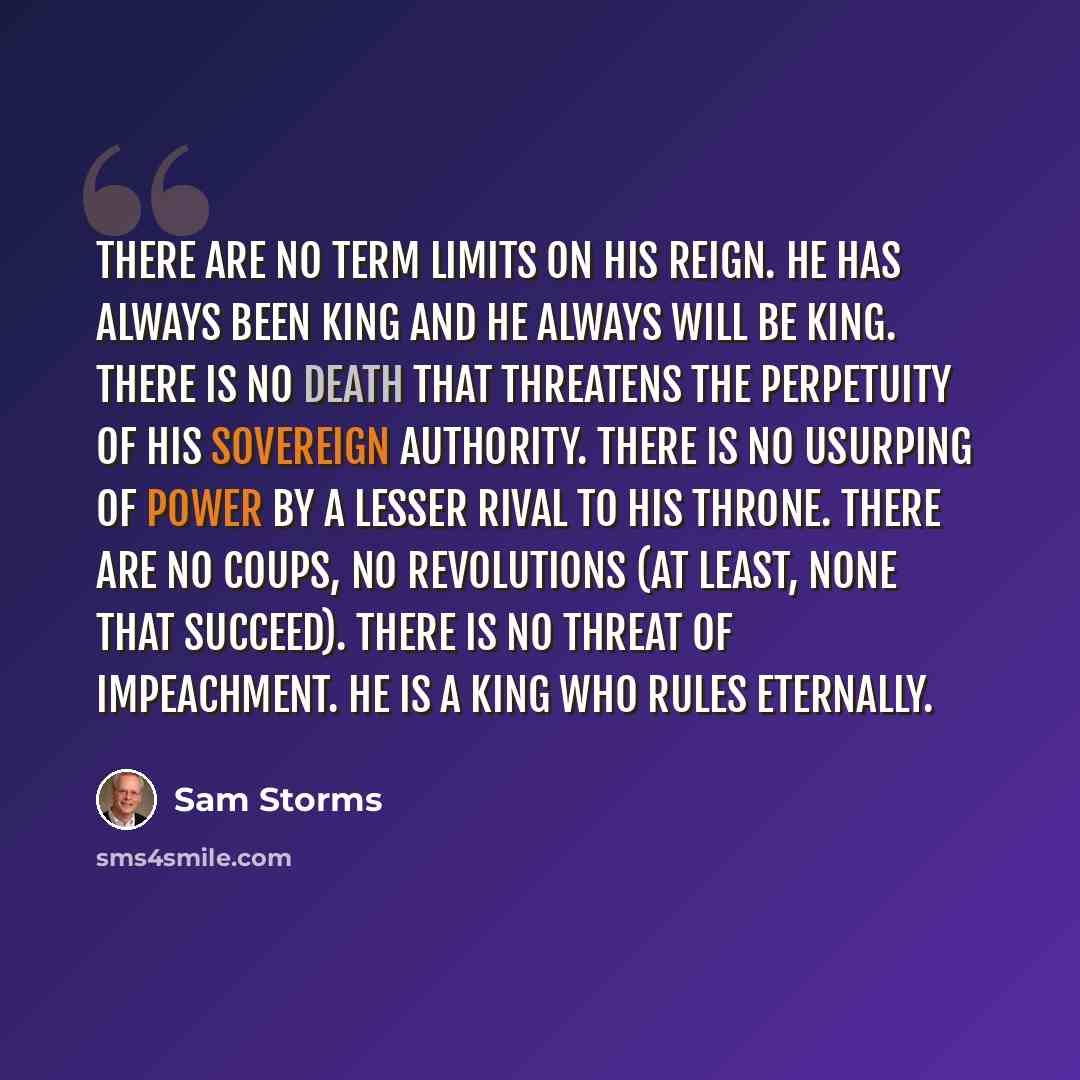 THERE ARE NO TERM LIMITS ON HIS REIGN. HE HAS ALWAYS BEEN KING AND HE ALWAYS WILL BE KING. THERE IS NO DEATH THAT THREATENS THE PERPETUITY OF HIS SOVEREIGN AUTHORITY. THERE IS NO USURPING OF POWER BY A LESSER RIVAL TO HIS THRONE. THERE ARE NO COUPS, NO REVOLUTIONS (AT LEAST, NONE THAT SUCCEED). THERE IS NO THREAT OF IMPEACHMENT. HE IS A KING WHO RULES ETERNALLY.

Sam Storms

sms4smile.com